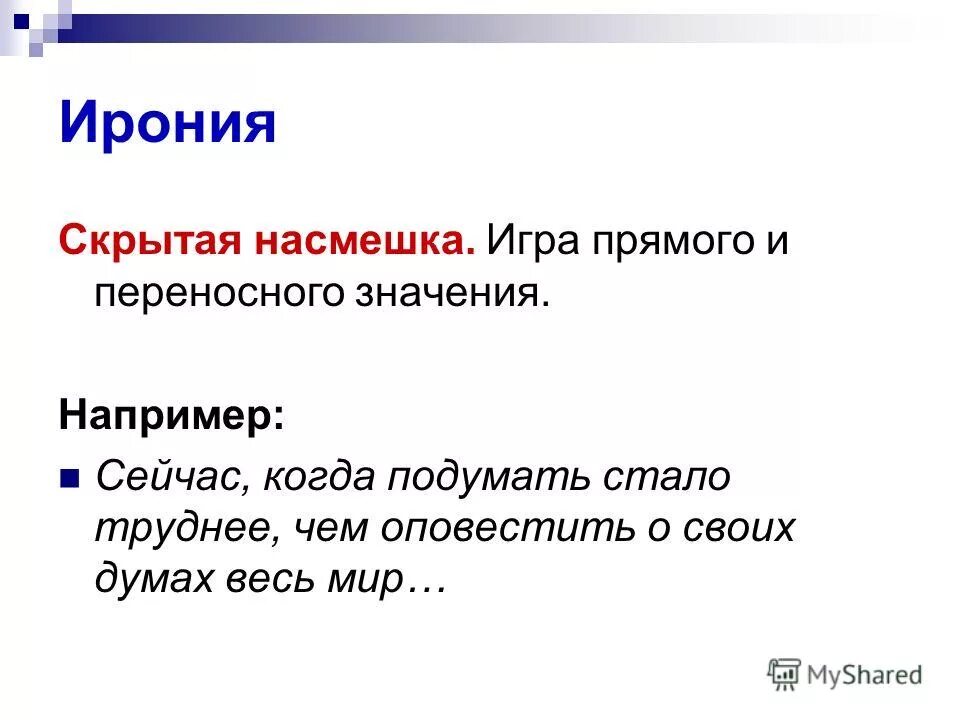 Ирония

Скрытая насмешка. Игра прямого и переносного значения.

Например:

Сейчас, когда подумать стало труднее, чем оповестить о своих думах весь мир…

MyShared